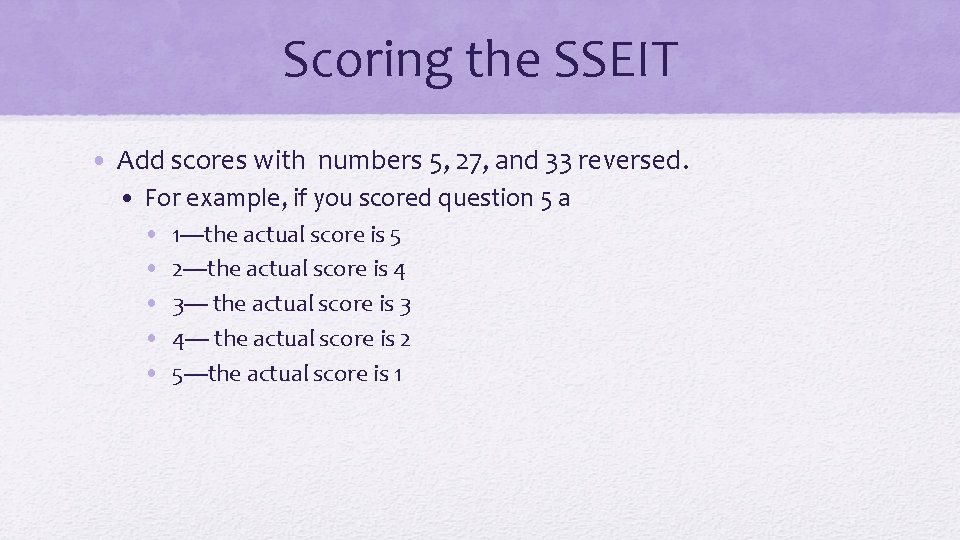 Scoring the SSEIT

• Add scores with numbers 5, 27, and 33 reversed.
 • For example, if you scored question 5 a
 • 1—the actual score is 5
 • 2—the actual score is 4
 • 3— the actual score is 3
 • 4— the actual score is 2
 • 5—the actual score is 1